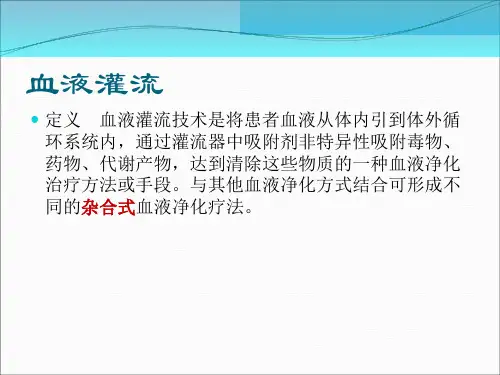 血液灌流

定义　血液灌流技术是将患者血液从体内引到体外循环系统内，通过灌流器中吸附剂非特异性吸附毒物、药物、代谢产物，达到清除这些物质的一种血液净化治疗方法或手段。与其他血液净化方式结合可形成不同的杂合式血液净化疗法。